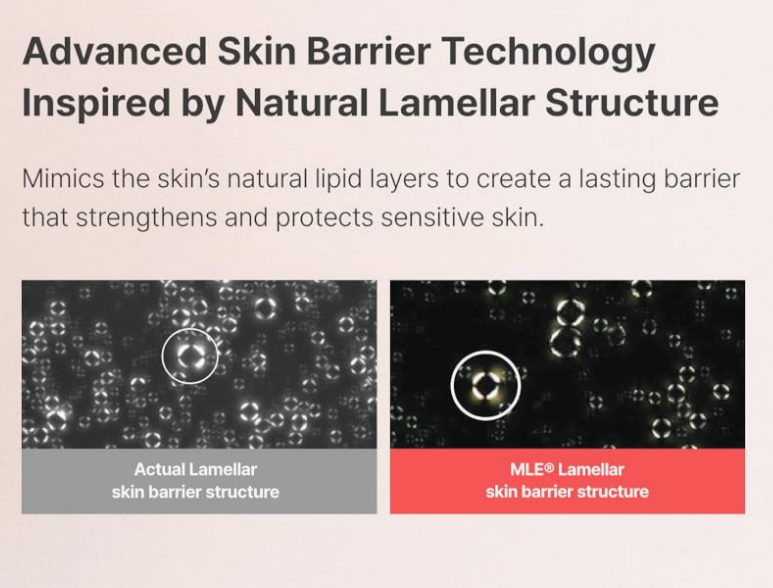 Advanced Skin Barrier Technology Inspired by Natural Lamellar Structure

Mimics the skin's natural lipid layers to create a lasting barrier that strengthens and protects sensitive skin.

Actual Lamellar skin barrier structure

MLE® Lamellar skin barrier structure